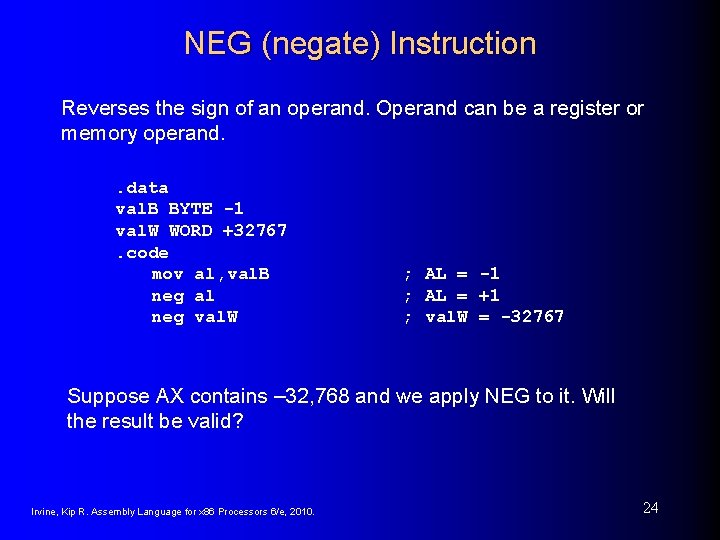 NEG (negate) Instruction

Reverses the sign of an operand. Operand can be a register or memory operand.

.data
valB BYTE -1
valW WORD +32767
.code
mov al,valB ; AL = -1
neg al ; AL = +1
neg valW ; valW = -32767

Suppose AX contains –32,768 and we apply NEG to it. Will the result be valid?

Irvine, Kip R. Assembly Language for x86 Processors 6/e, 2010.

24